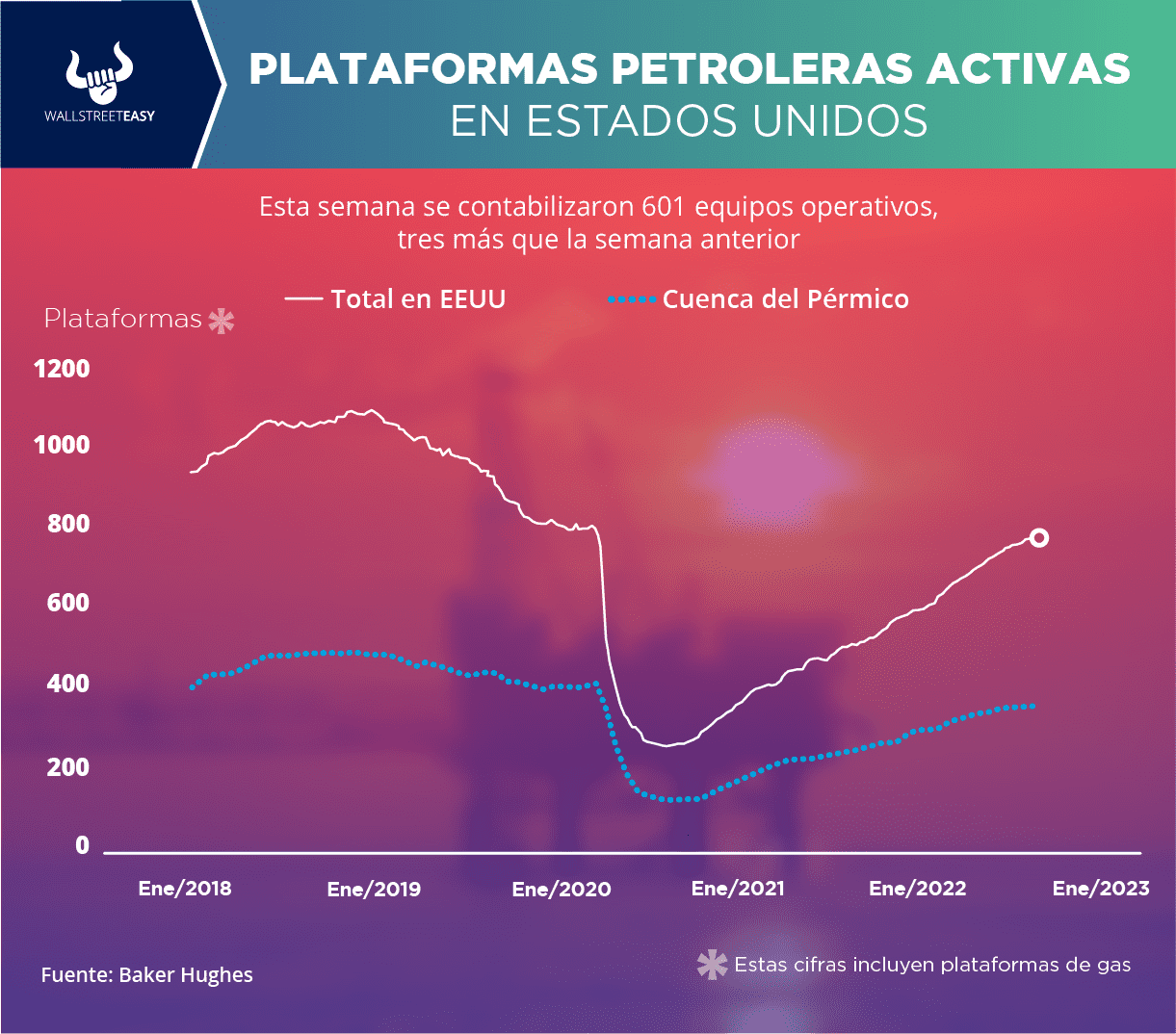 WALLSTREETEASY

PLATAFORMAS PETROLERAS ACTIVAS
EN ESTADOS UNIDOS

Esta semana se contabilizaron 601 equipos operativos, tres más que la semana anterior

Total en EEUU
Cuenca del Pérmico

Plataformas *

1200
1000
800
600
400
200
0

Ene/2018
Ene/2019
Ene/2020
Ene/2021
Ene/2022
Ene/2023

Fuente: Baker Hughes

* Estas cifras incluyen plataformas de gas